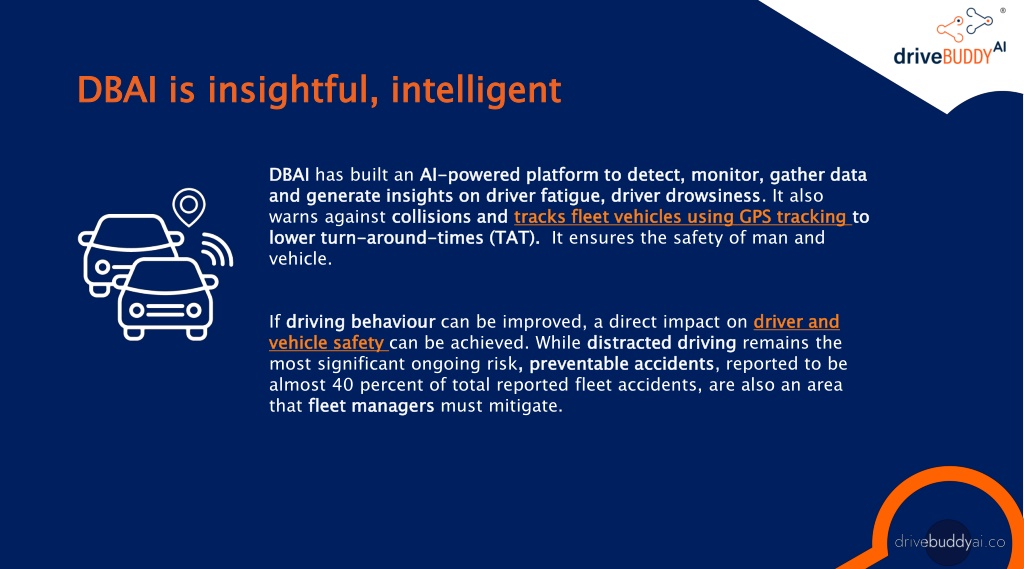 driveBUDDY AI ®

DBAI is insightful, intelligent

DBAI has built an AI-powered platform to detect, monitor, gather data and generate insights on driver fatigue, driver drowsiness. It also warns against collisions and tracks fleet vehicles using GPS tracking to lower turn-around-times (TAT). It ensures the safety of man and vehicle.

If driving behaviour can be improved, a direct impact on driver and vehicle safety can be achieved. While distracted driving remains the most significant ongoing risk, preventable accidents, reported to be almost 40 percent of total reported fleet accidents, are also an area that fleet managers must mitigate.

drivebuddyai.co